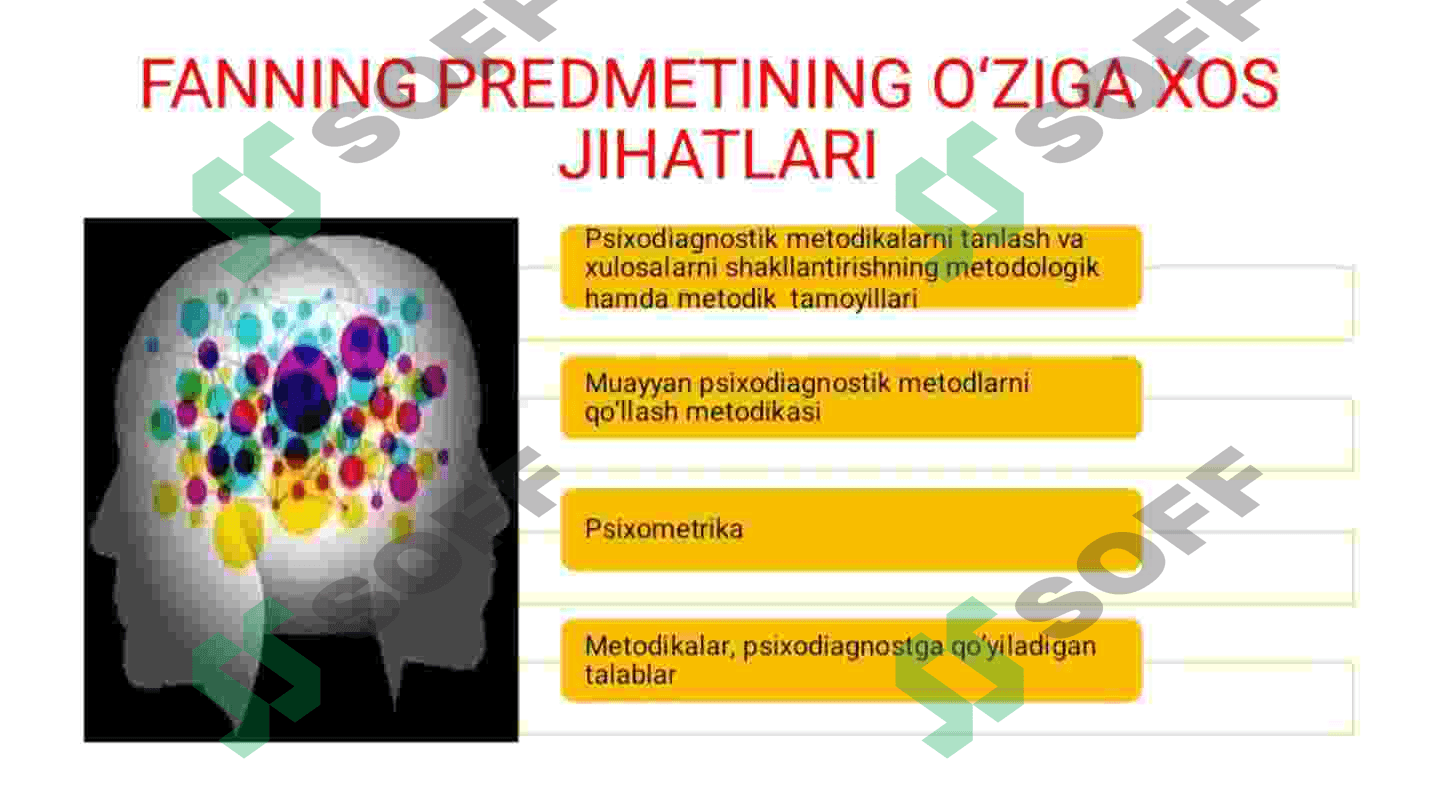 FANNING PREDMETINING O'ZIGA XOS JIHATLARI

Psixodiagnostik metodikalarni tanlash va xulosalarni shakllantirishning metodologik hamda metodik tamoyillari

Muayyan psixodiagnostik metodlarni qo'llash metodikasi

Psixometrika

Metodikalar, psixodiagnostga qo'yiladigan talablar

SOFF SOFF SOFF SOFF